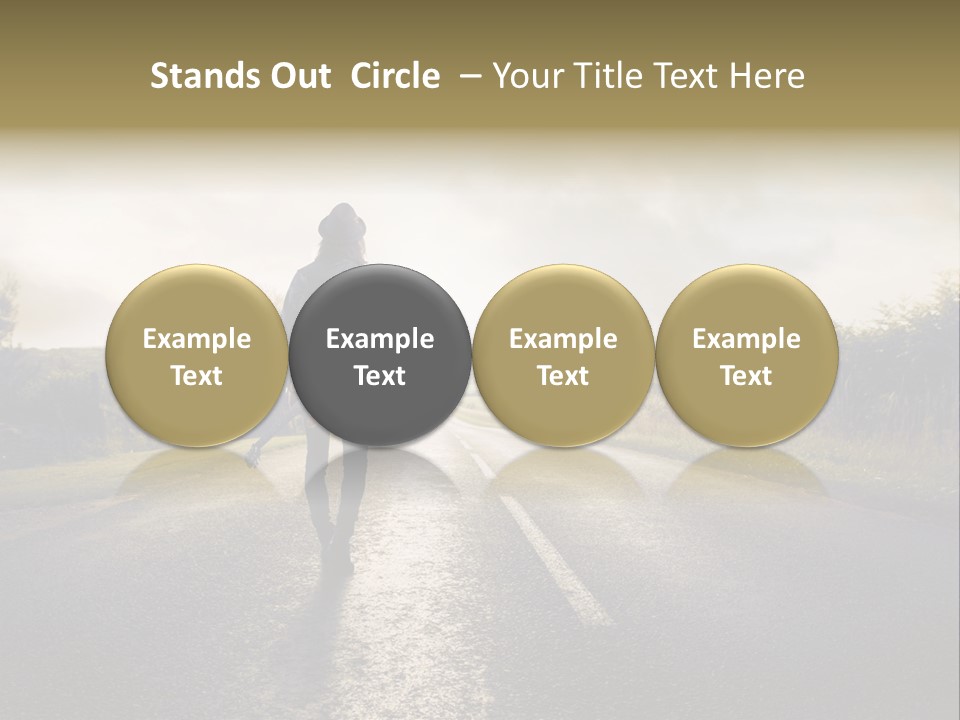 Stands Out  Circle  – Your Title Text Here

Example Text

Example Text

Example Text

Example Text